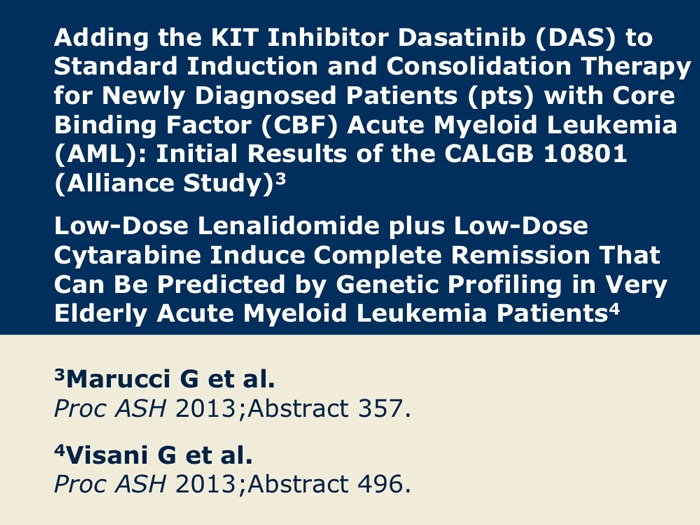 Adding the KIT Inhibitor Dasatinib (DAS) to Standard Induction and Consolidation Therapy for Newly Diagnosed Patients (pts) with Core Binding Factor (CBF) Acute Myeloid Leukemia (AML): Initial Results of the CALGB 10801 (Alliance Study)$^3$

Low-Dose Lenalidomide plus Low-Dose Cytarabine Induce Complete Remission That Can Be Predicted by Genetic Profiling in Very Elderly Acute Myeloid Leukemia Patients$^4$

$^3$Marucci G et al.
Proc ASH 2013;Abstract 357.

$^4$Visani G et al.
Proc ASH 2013;Abstract 496.